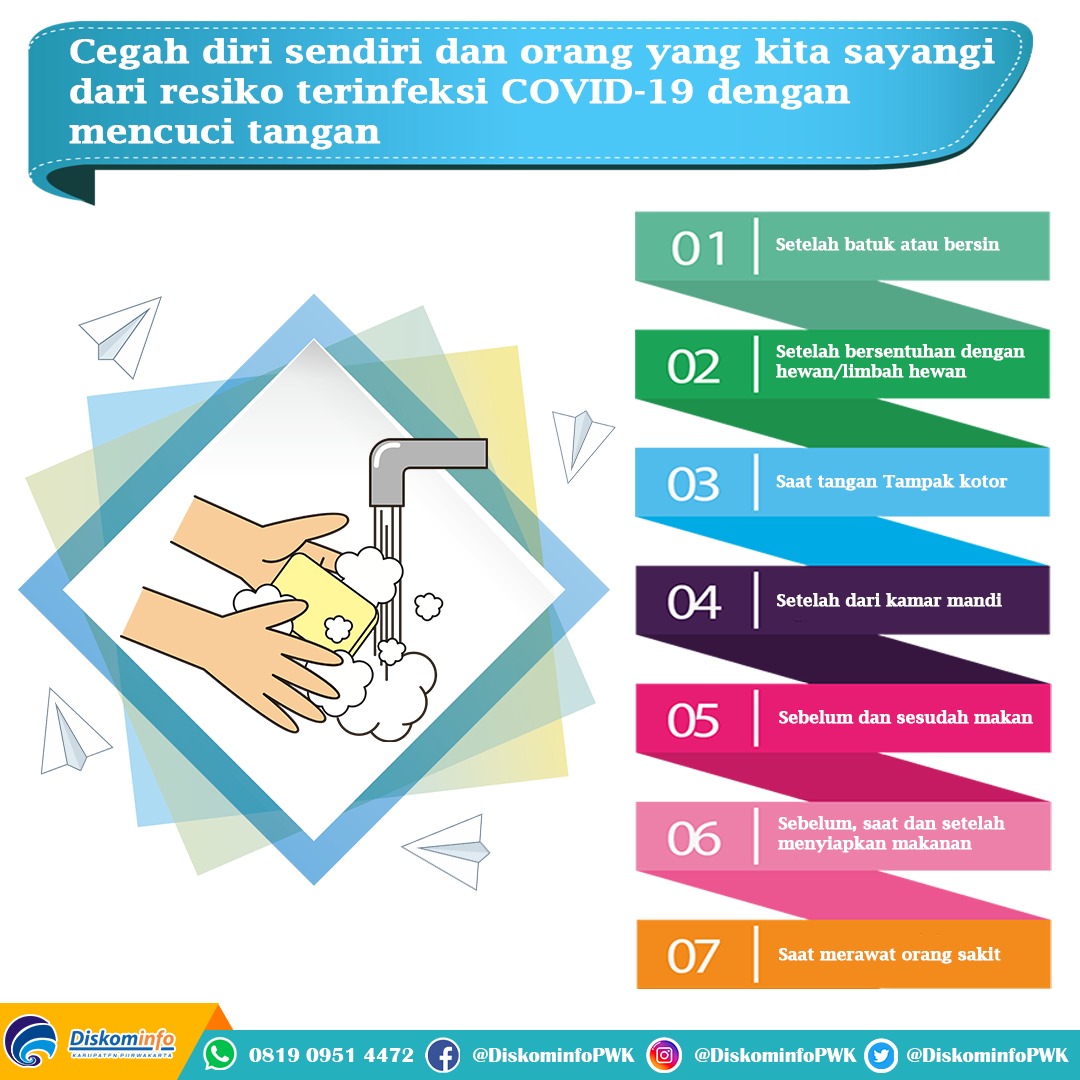 Cegah diri sendiri dan orang yang kita sayangi dari resiko terinfeksi COVID-19 dengan mencuci tangan

01 Setelah batuk atau bersin

02 Setelah bersentuhan dengan hewan/limbah hewan

03 Saat tangan Tampak kotor

04 Setelah dari kamar mandi

05 Sebelum dan sesudah makan

06 Sebelum, saat dan setelah menyiapkan makanan

07 Saat merawat orang sakit

Diskominfo KABUPATEN PURWAKARTA

0819 0951 4472 @DiskominfoPWK @DiskominfoPWK @DiskominfoPWK